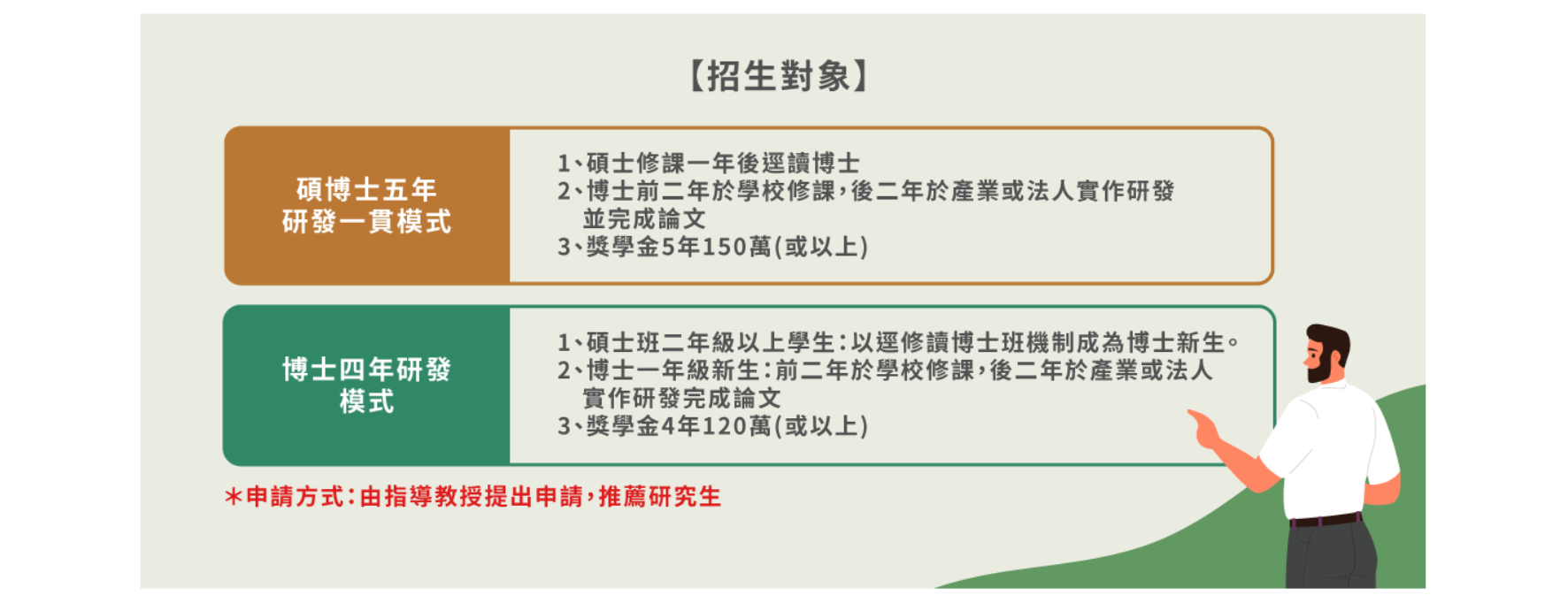 【招生對象】

碩博士五年研發一貫模式

1、碩士修課一年後逕讀博士
2、博士前二年於學校修課，後二年於產業或法人實作研發並完成論文
3、獎學金5年150萬(或以上)

博士四年研發模式

1、碩士班二年級以上學生：以逕修讀博士班機制成為博士新生。
2、博士一年級新生：前二年於學校修課，後二年於產業或法人實作研發完成論文
3、獎學金4年120萬(或以上)

＊申請方式：由指導教授提出申請，推薦研究生